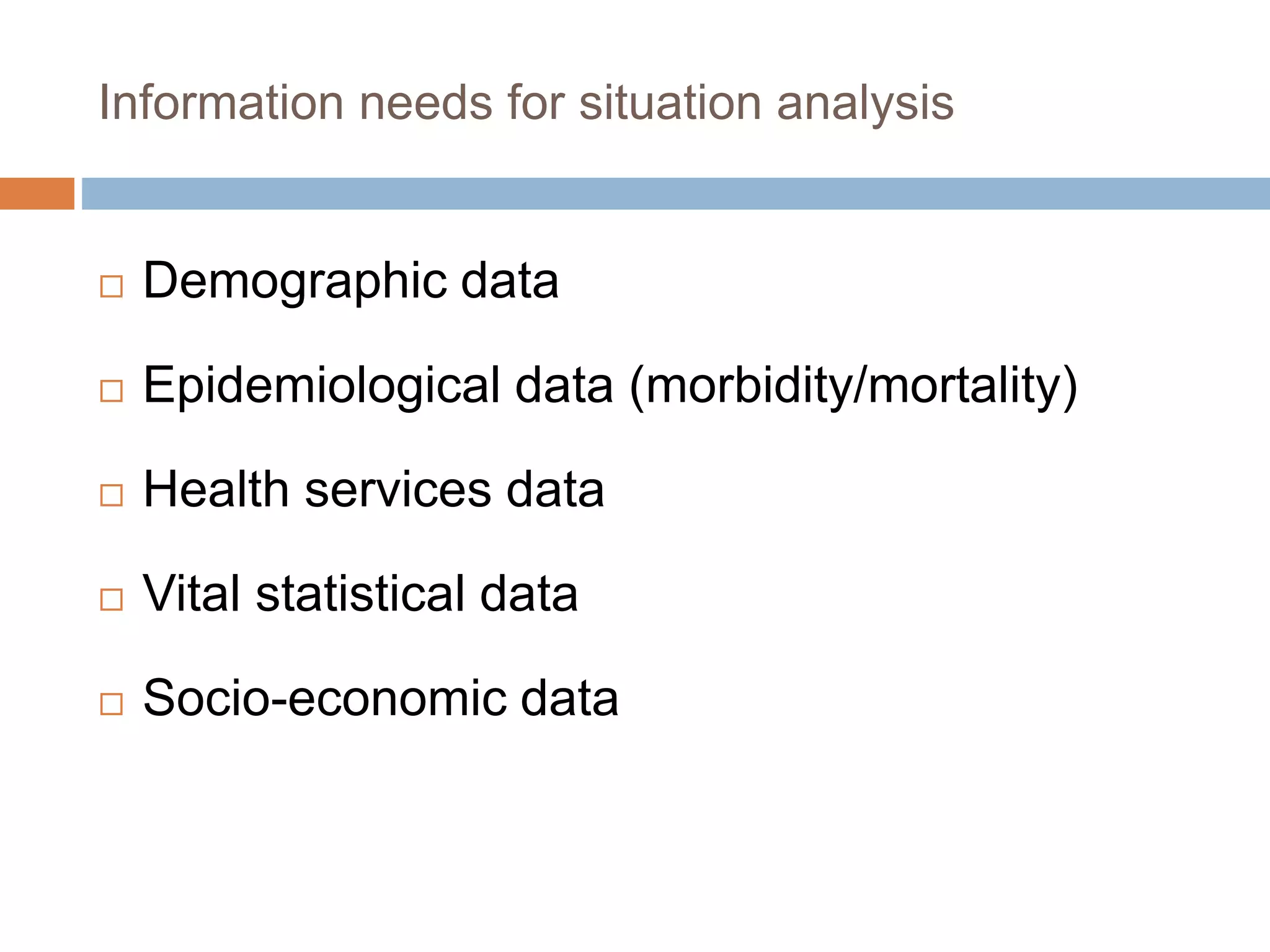 Information needs for situation analysis

□ Demographic data

□ Epidemiological data (morbidity/mortality)

□ Health services data

□ Vital statistical data

□ Socio-economic data